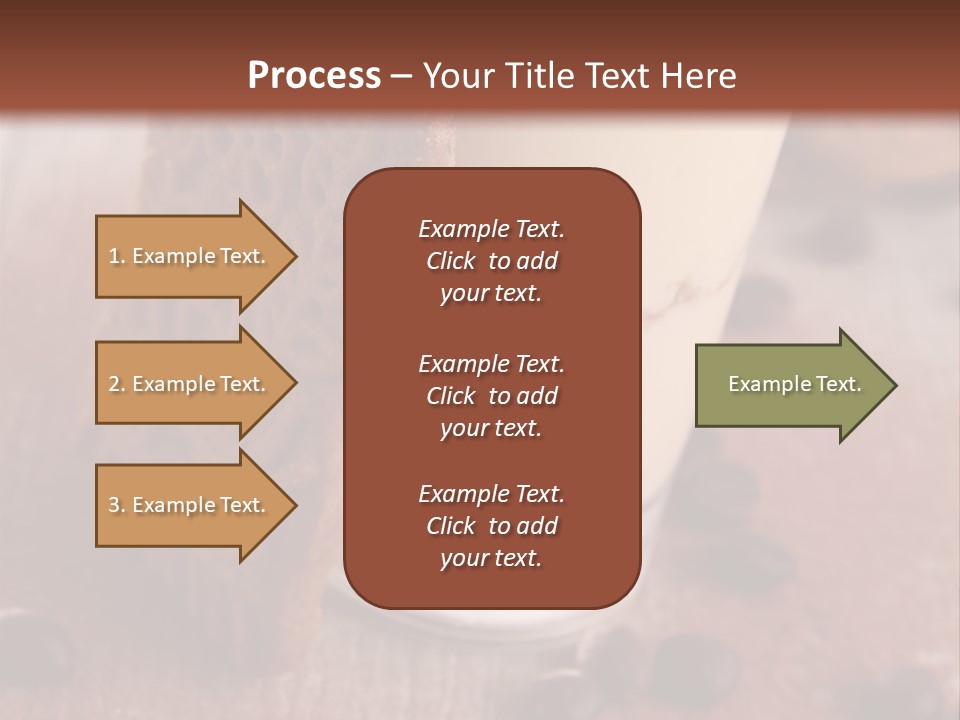 Process – Your Title Text Here

1. Example Text.

2. Example Text.

3. Example Text.

Example Text. Click to add your text.

Example Text. Click to add your text.

Example Text. Click to add your text.

Example Text.